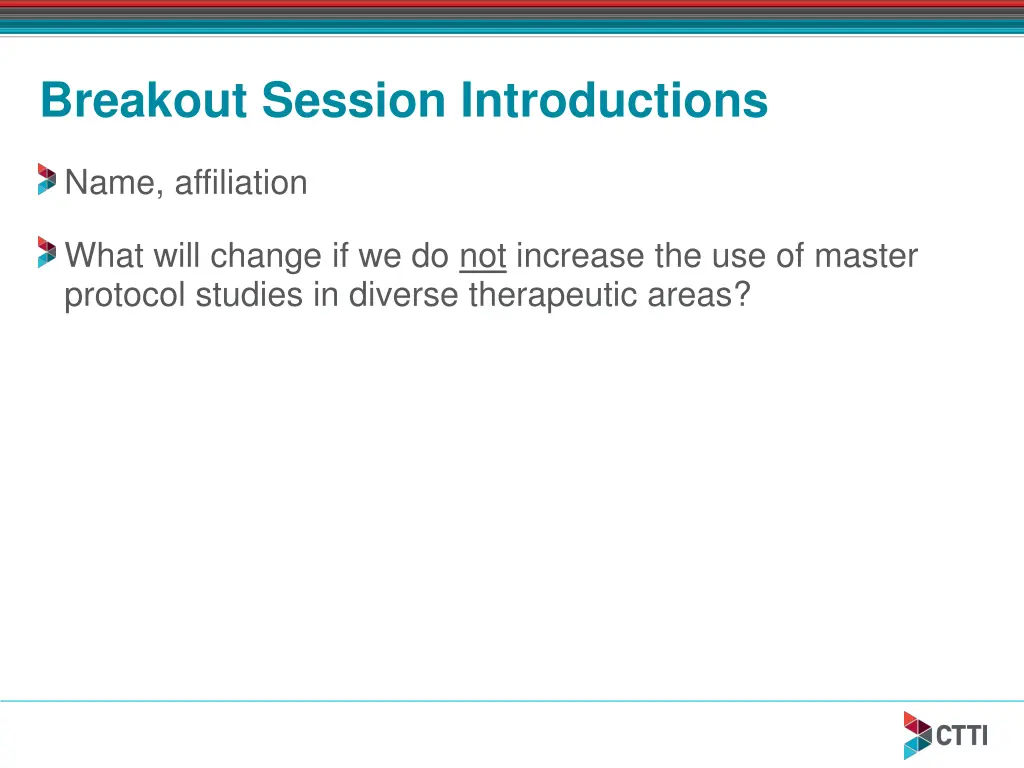 Breakout Session Introductions

Name, affiliation

What will change if we do not increase the use of master protocol studies in diverse therapeutic areas?

CTTI